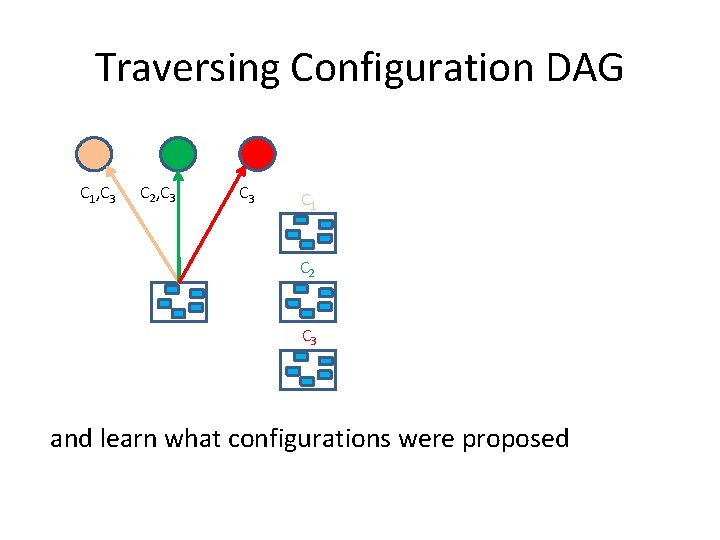 Traversing Configuration DAG

$C_1,C_3$ $C_2,C_3$ $C_3$

$C_1$

$C_2$

$C_3$

and learn what configurations were proposed